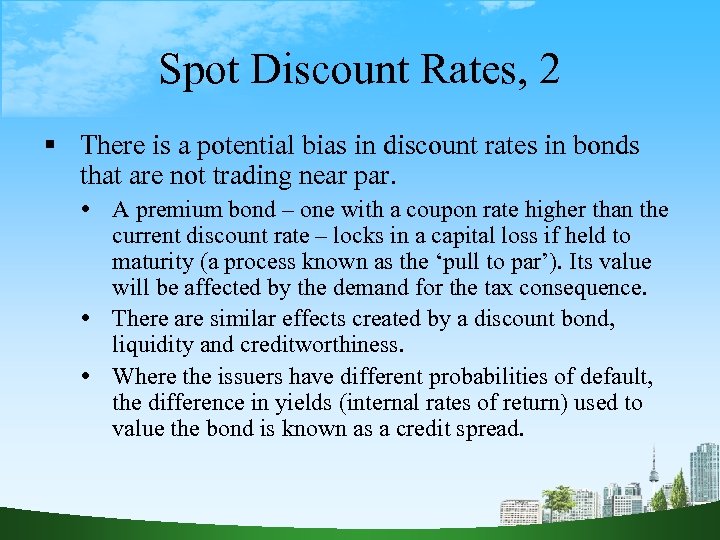 Spot Discount Rates, 2

▪ There is a potential bias in discount rates in bonds that are not trading near par.

• A premium bond – one with a coupon rate higher than the current discount rate – locks in a capital loss if held to maturity (a process known as the ‘pull to par’). Its value will be affected by the demand for the tax consequence.

• There are similar effects created by a discount bond, liquidity and creditworthiness.

• Where the issuers have different probabilities of default, the difference in yields (internal rates of return) used to value the bond is known as a credit spread.